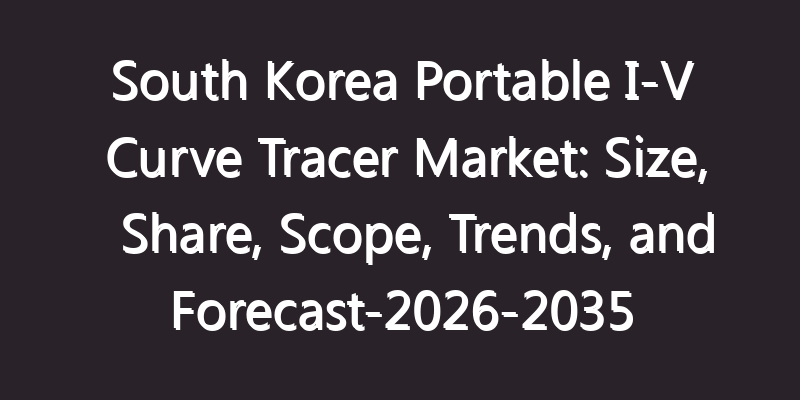 South Korea Portable I-V Curve Tracer Market: Size, Share, Scope, Trends, and Forecast-2026-2035